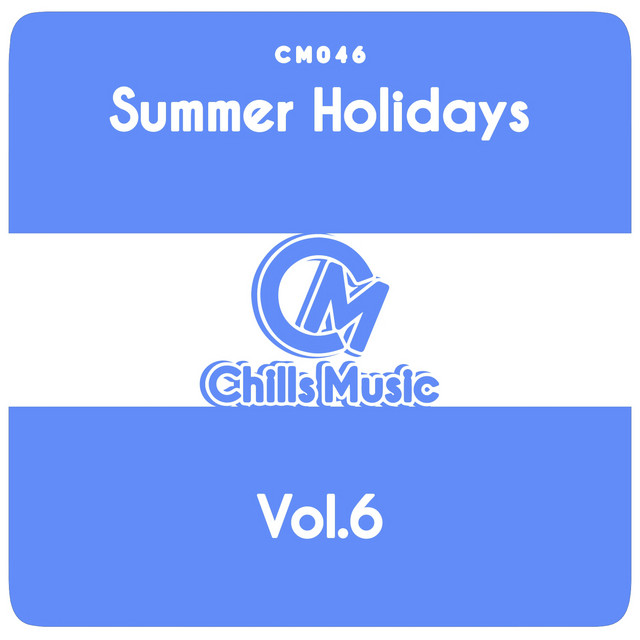 CM046
Summer Holidays

CM
Chills Music

Vol.6